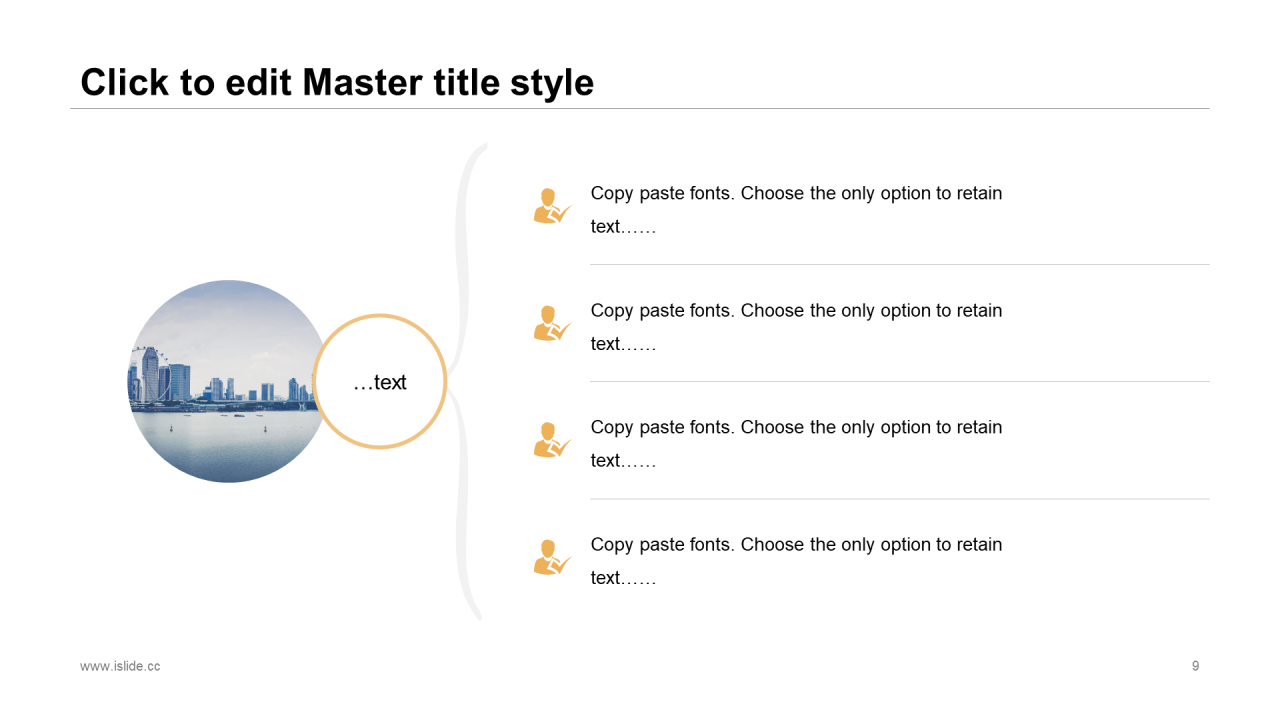 Click to edit Master title style

…text

Copy paste fonts. Choose the only option to retain text……

Copy paste fonts. Choose the only option to retain text……

Copy paste fonts. Choose the only option to retain text……

Copy paste fonts. Choose the only option to retain text……

www.islide.cc

9